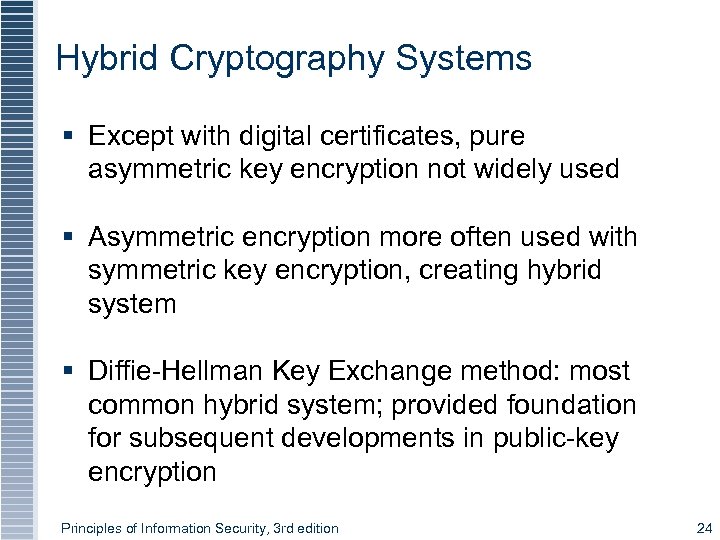 Hybrid Cryptography Systems

▪ Except with digital certificates, pure asymmetric key encryption not widely used

▪ Asymmetric encryption more often used with symmetric key encryption, creating hybrid system

▪ Diffie-Hellman Key Exchange method: most common hybrid system; provided foundation for subsequent developments in public-key encryption

Principles of Information Security, 3rd edition

24